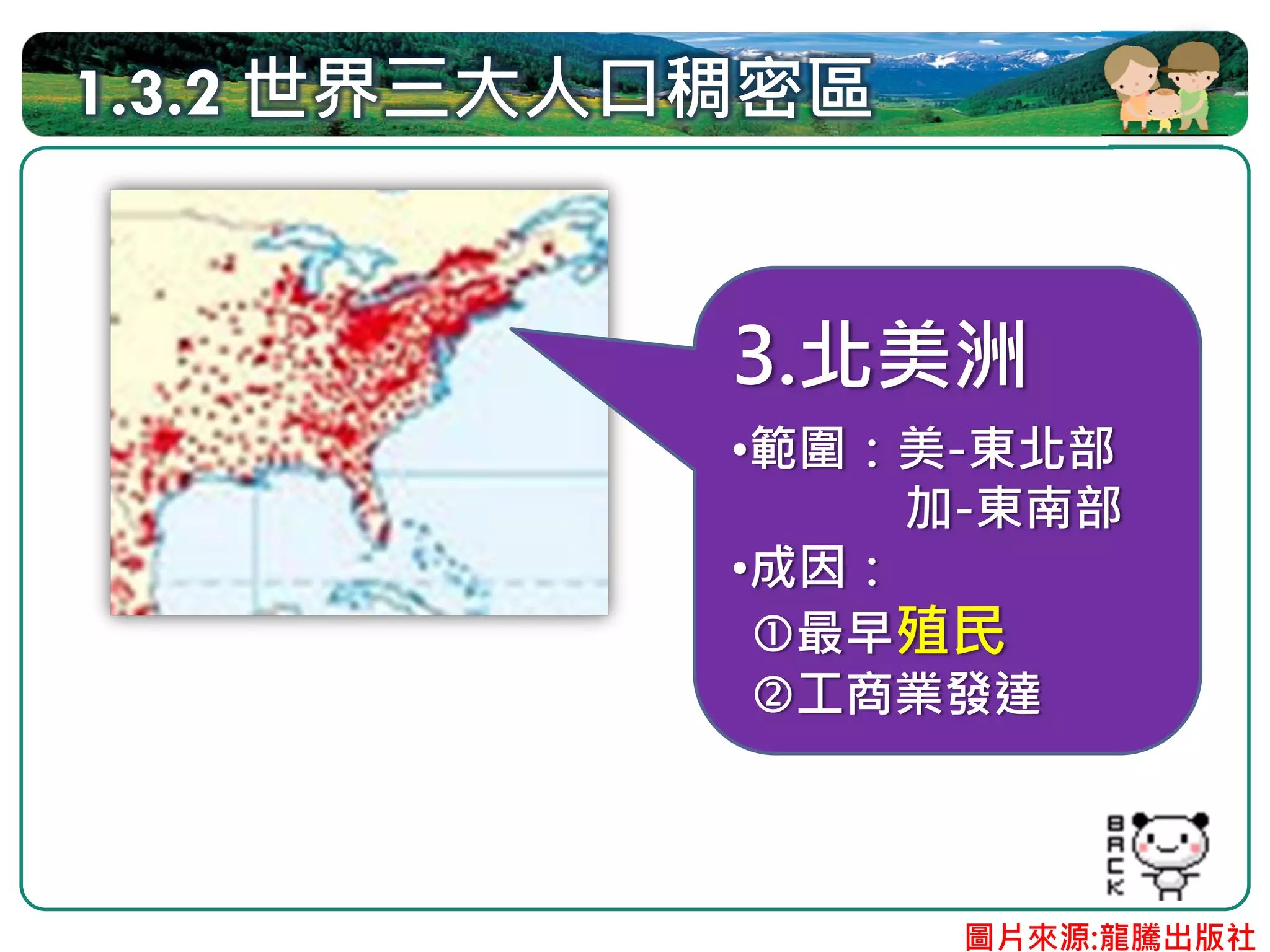 1.3.2 世界三大人口稠密區

3.北美洲

•範圍：美-東北部
加-東南部

•成因：
①最早殖民
②工商業發達

BACK

圖片來源:龍騰出版社